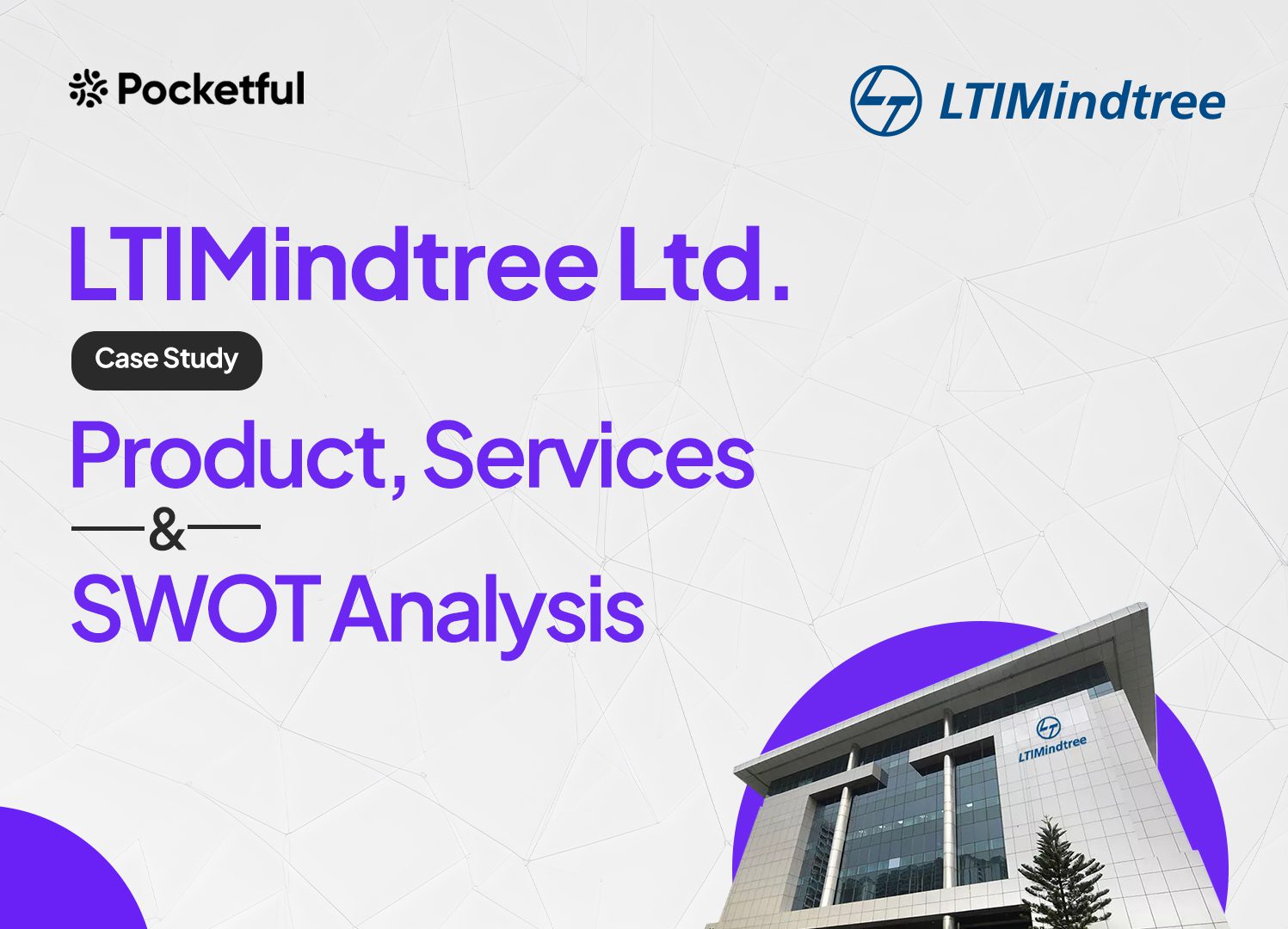 Pocketful

LTIMindtree

LTIMindtree Ltd.

Case Study

Product, Services

&

SWOT Analysis

LTIMindtree